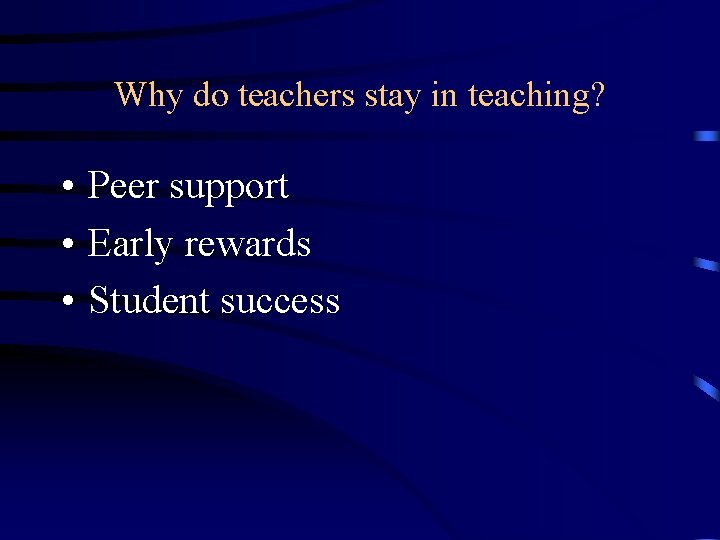 Why do teachers stay in teaching?

• Peer support
• Early rewards
• Student success